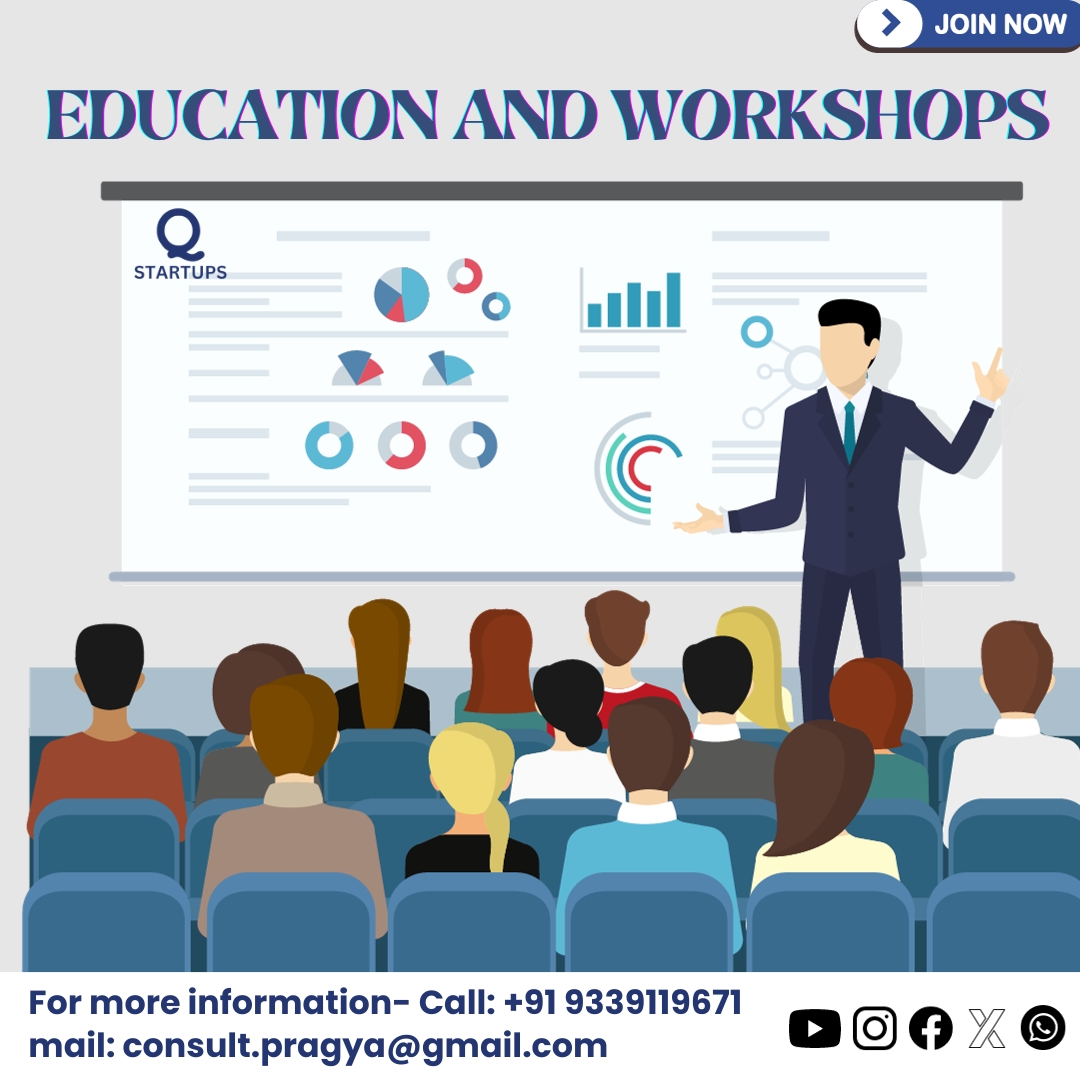 JOIN NOW

EDUCATION AND WORKSHOPS

Q STARTUPS

For more information- Call: +91 9339119671
mail: consult.pragya@gmail.com